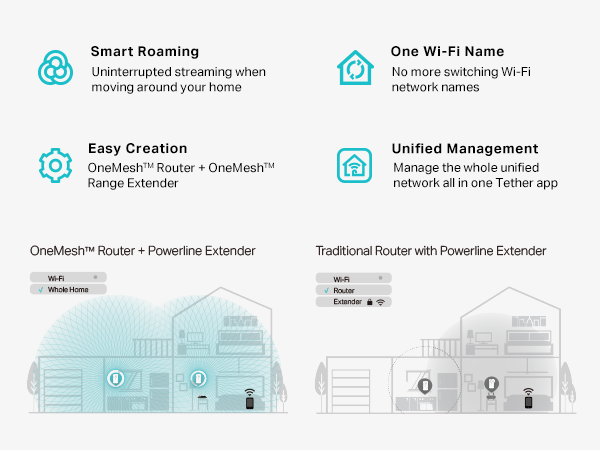 Smart Roaming
Uninterrupted streaming when moving around your home

One Wi-Fi Name
No more switching Wi-Fi network names

Easy Creation
OneMesh™ Router + OneMesh™ Range Extender

Unified Management
Manage the whole unified network all in one Tether app

OneMesh™ Router + Powerline Extender

Wi-Fi
✓ Whole Home

Traditional Router with Powerline Extender

Wi-Fi
✓ Router
Extender